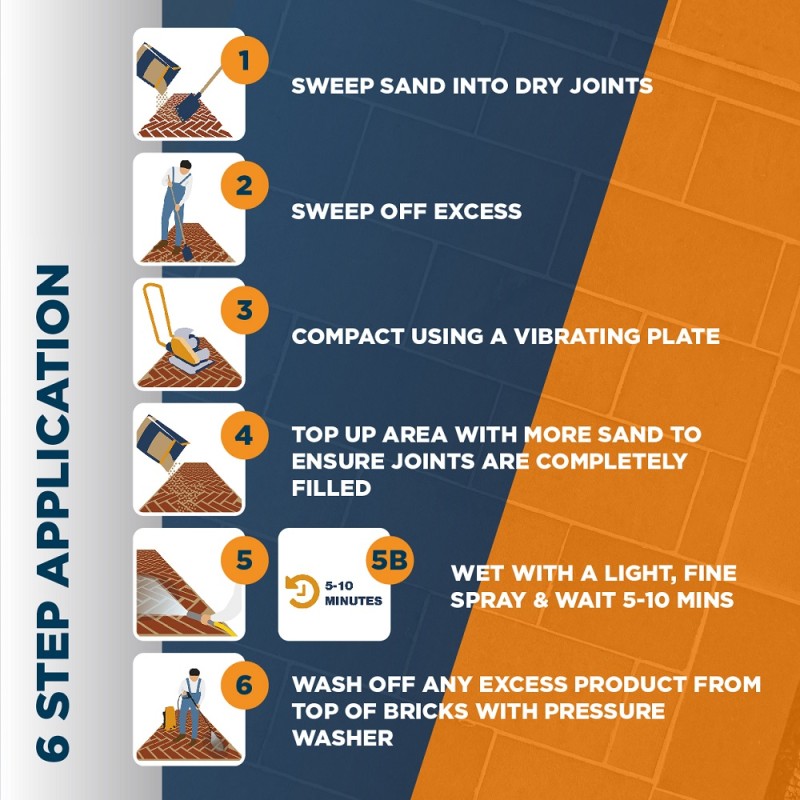 6 STEP APPLICATION

1 SWEEP SAND INTO DRY JOINTS

2 SWEEP OFF EXCESS

3 COMPACT USING A VIBRATING PLATE

4 TOP UP AREA WITH MORE SAND TO ENSURE JOINTS ARE COMPLETELY FILLED

5

5B 5-10 MINUTES

WET WITH A LIGHT, FINE SPRAY & WAIT 5-10 MINS

6 WASH OFF ANY EXCESS PRODUCT FROM TOP OF BRICKS WITH PRESSURE WASHER